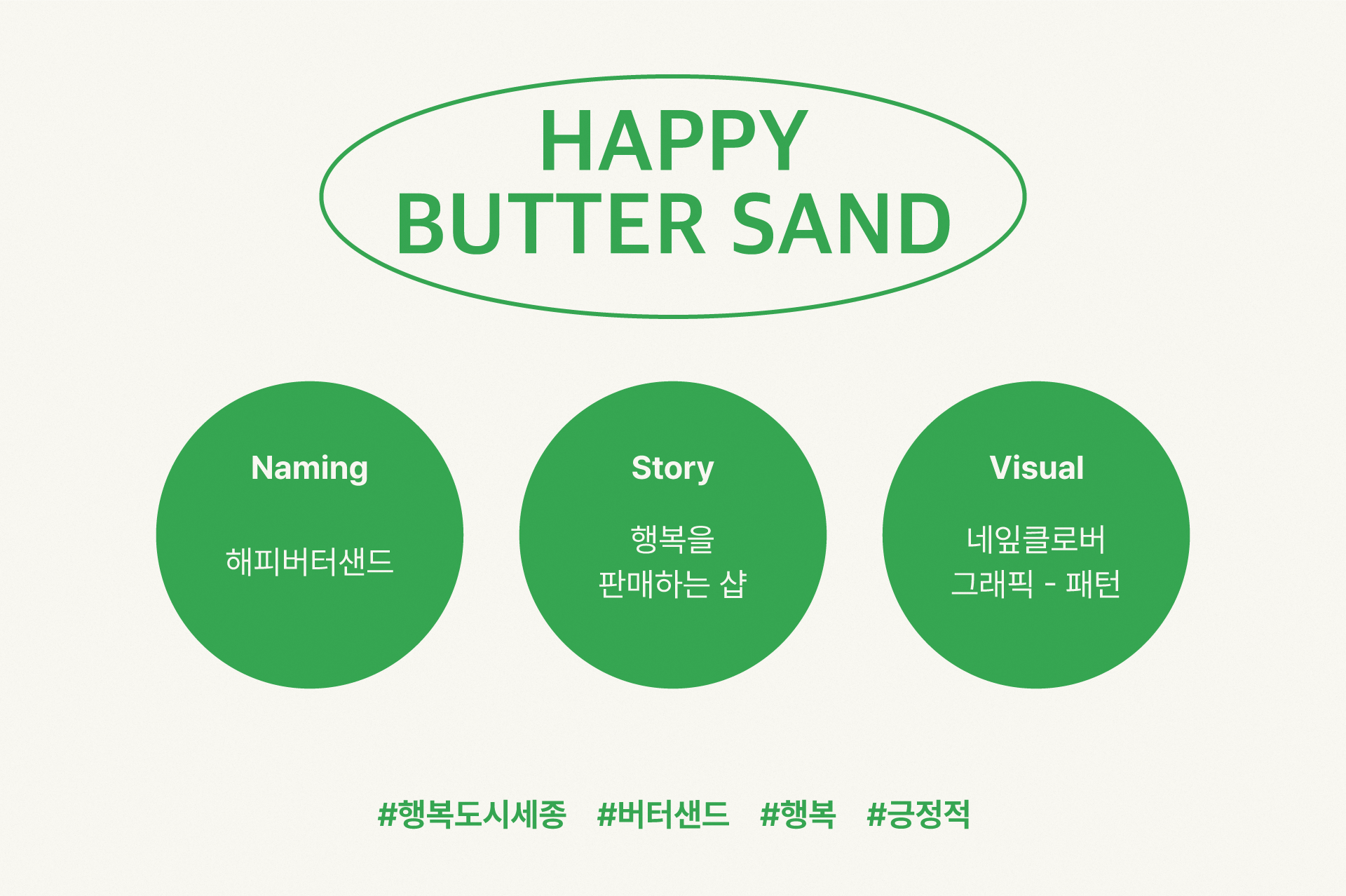 HAPPY
BUTTER SAND

Naming

해피버터샌드

Story

행복을
판매하는 샵

Visual

네잎클로버
그래픽 - 패턴

#행복도시세종 #버터샌드 #행복 #긍정적